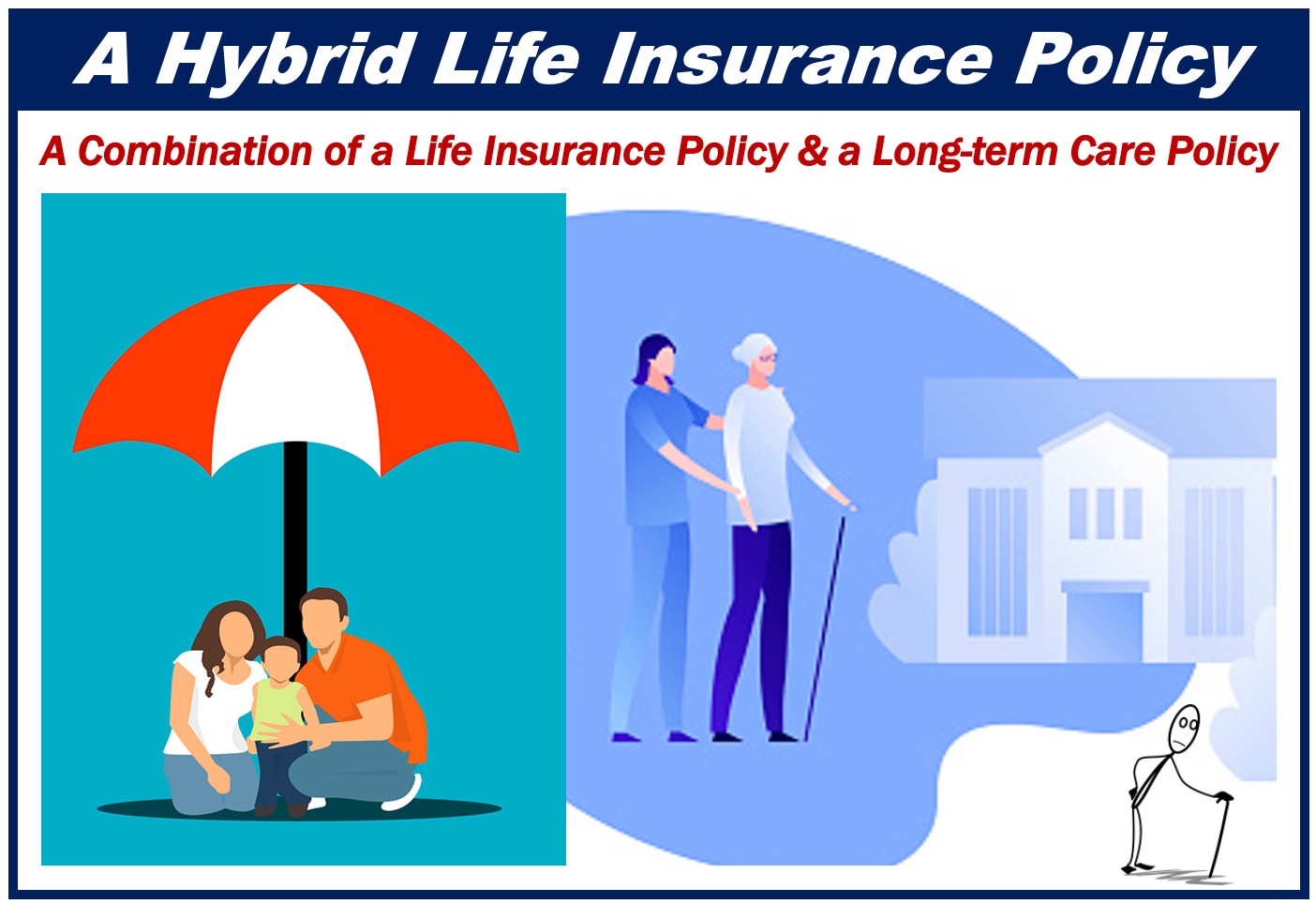 A Hybrid Life Insurance Policy

A Combination of a Life Insurance Policy & a Long-term Care Policy